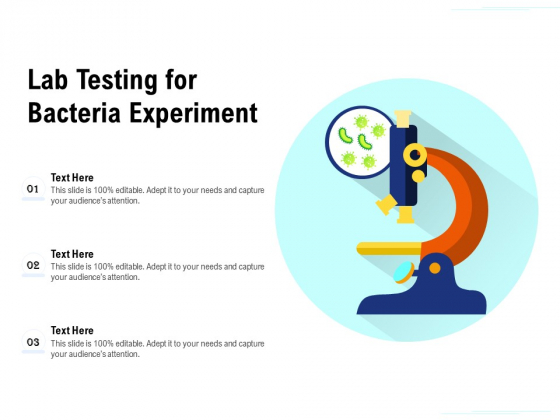 Lab Testing for Bacteria Experiment

01
Text Here
This slide is 100% editable. Adept it to your needs and capture your audience's attention.

02
Text Here
This slide is 100% editable. Adept it to your needs and capture your audience's attention.

03
Text Here
This slide is 100% editable. Adept it to your needs and capture your audience's attention.